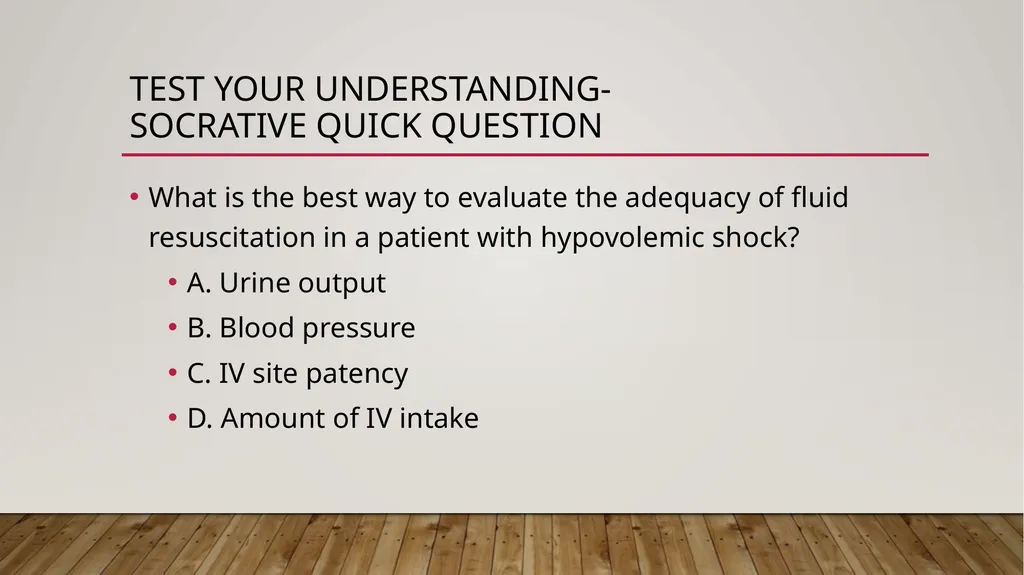 TEST YOUR UNDERSTANDING-
SOCRATIVE QUICK QUESTION

• What is the best way to evaluate the adequacy of fluid resuscitation in a patient with hypovolemic shock?
• A. Urine output
• B. Blood pressure
• C. IV site patency
• D. Amount of IV intake